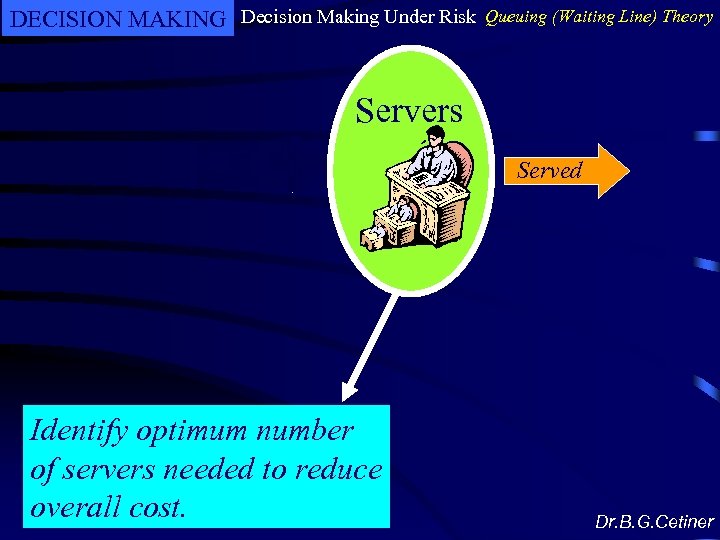 DECISION MAKING Decision Making Under Risk Queuing (Waiting Line) Theory

Servers

Served

Identify optimum number of servers needed to reduce overall cost.

Dr.B.G.Cetiner